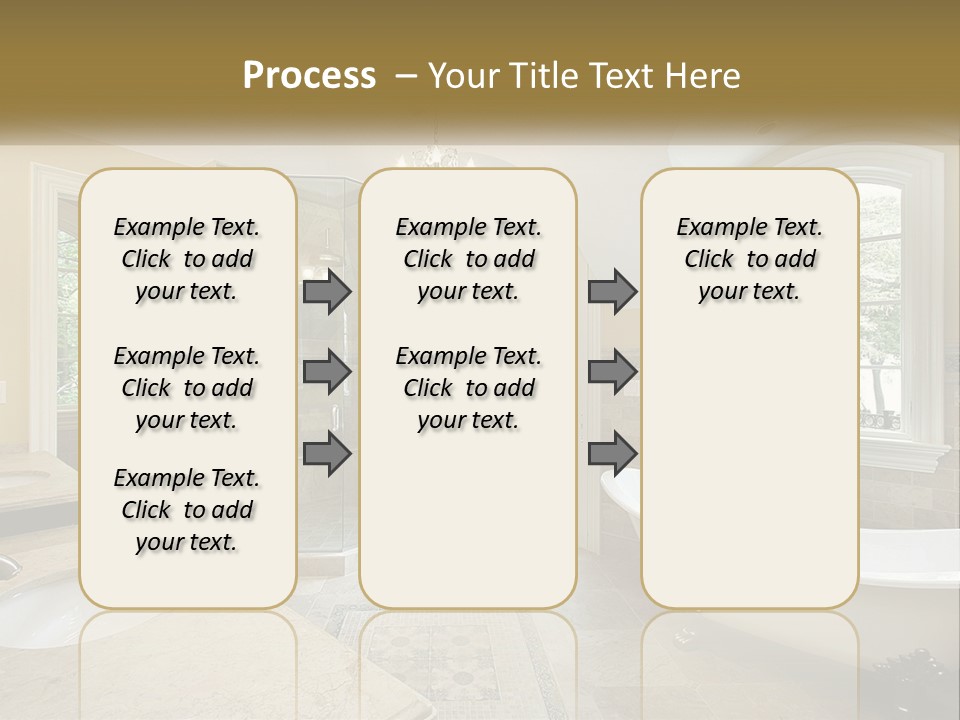 Process – Your Title Text Here

Example Text. Click to add your text.

Example Text. Click to add your text.

Example Text. Click to add your text.

Example Text. Click to add your text.

Example Text. Click to add your text.

Example Text. Click to add your text.